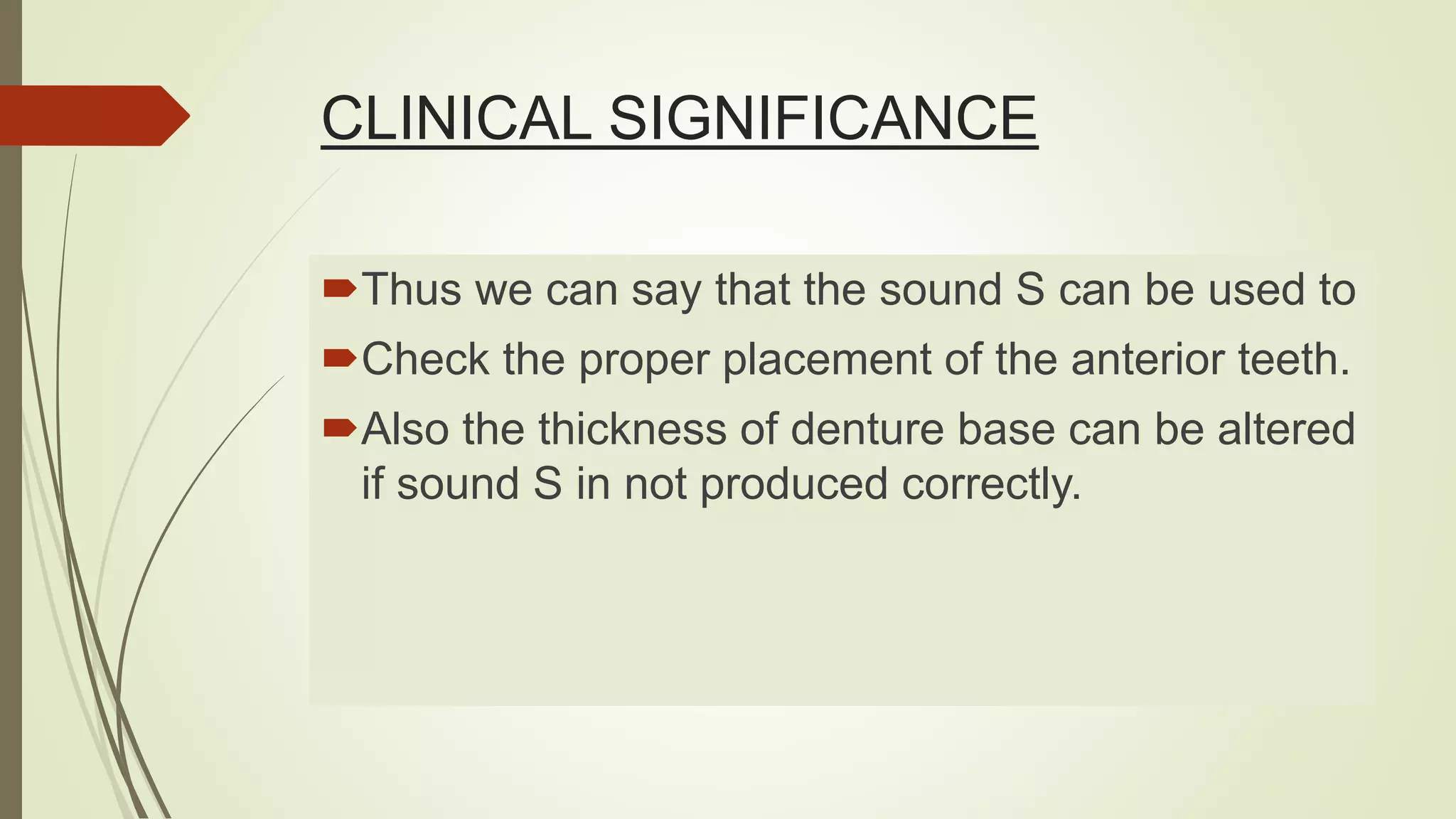 CLINICAL SIGNIFICANCE

Thus we can say that the sound S can be used to

Check the proper placement of the anterior teeth.

Also the thickness of denture base can be altered if sound S in not produced correctly.